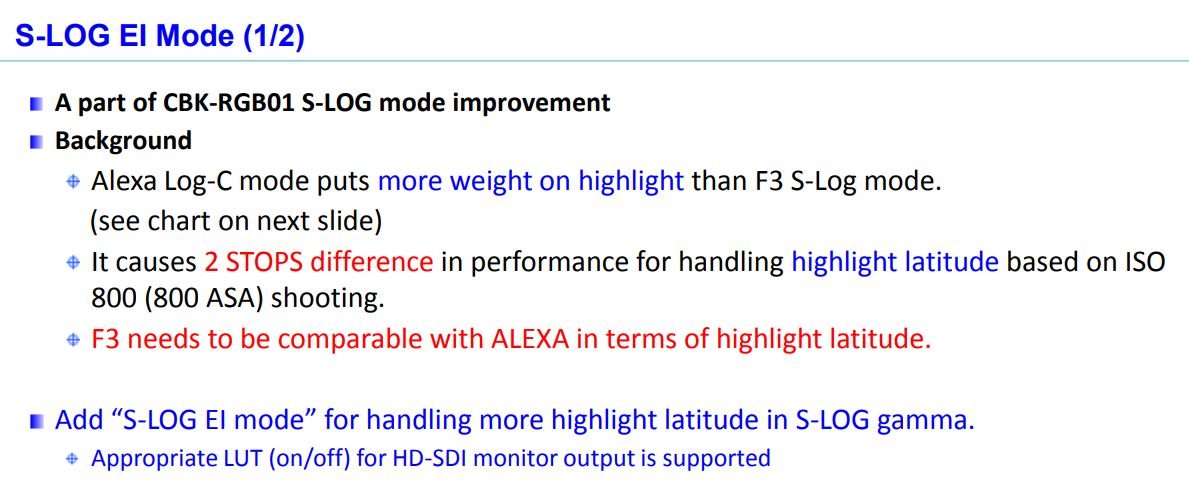 S-LOG EI Mode (1/2)

A part of CBK-RGB01 S-LOG mode improvement

Background

Alexa Log-C mode puts more weight on highlight than F3 S-Log mode. (see chart on next slide)

It causes 2 STOPS difference in performance for handling highlight latitude based on ISO 800 (800 ASA) shooting.

F3 needs to be comparable with ALEXA in terms of highlight latitude.

Add “S-LOG EI mode” for handling more highlight latitude in S-LOG gamma.

Appropriate LUT (on/off) for HD-SDI monitor output is supported